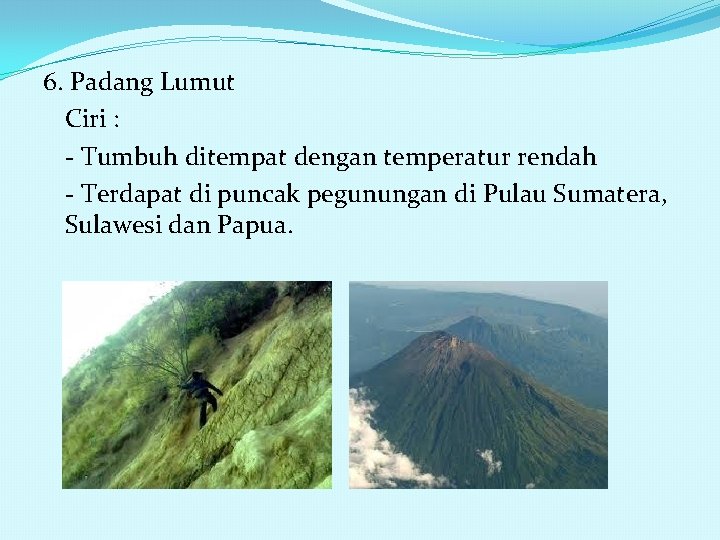 6. Padang Lumut

Ciri :

- Tumbuh ditempat dengan temperatur rendah

- Terdapat di puncak pegunungan di Pulau Sumatera, Sulawesi dan Papua.